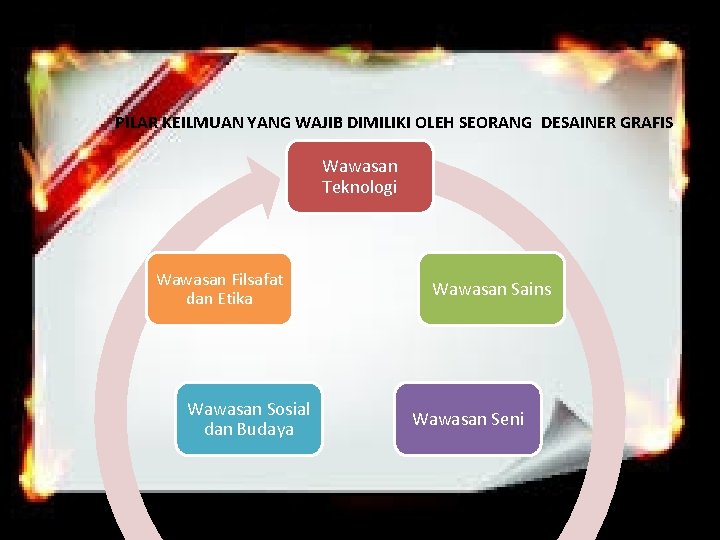 PILAR KEILMUAN YANG WAJIB DIMILIKI OLEH SEORANG DESAINER GRAFIS

Wawasan Teknologi

Wawasan Sains

Wawasan Seni

Wawasan Sosial dan Budaya

Wawasan Filsafat dan Etika